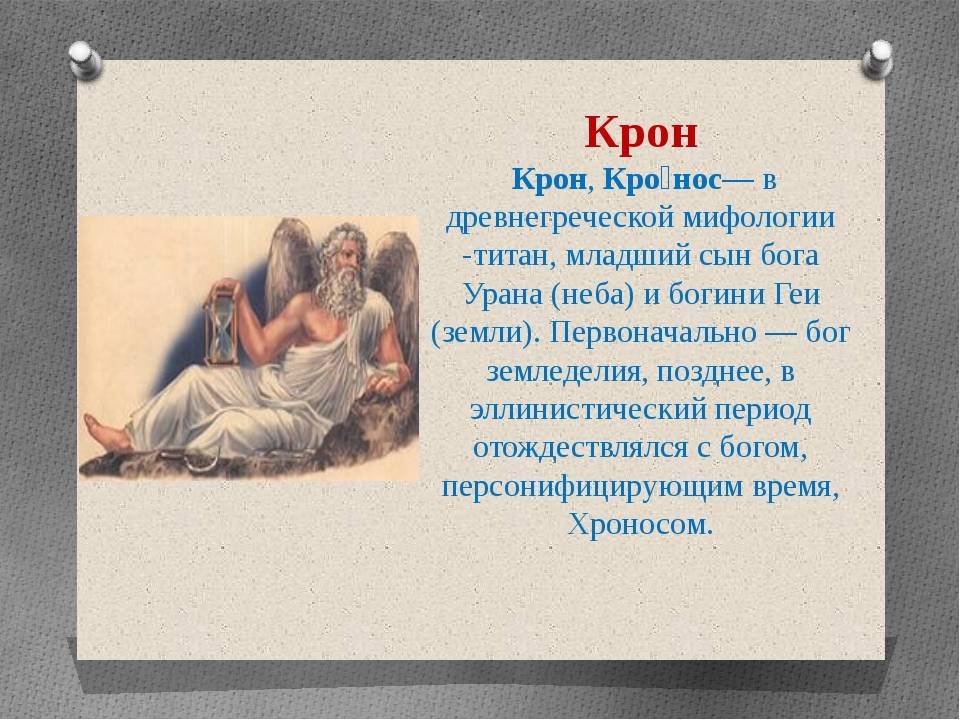 Крон

Крон, Кро́нос— в древнегреческой мифологии -титан, младший сын бога Урана (неба) и богини Геи (земли). Первоначально — бог земледелия, позднее, в эллинистический период отождествлялся с богом, персонифицирующим время, Хроносом.